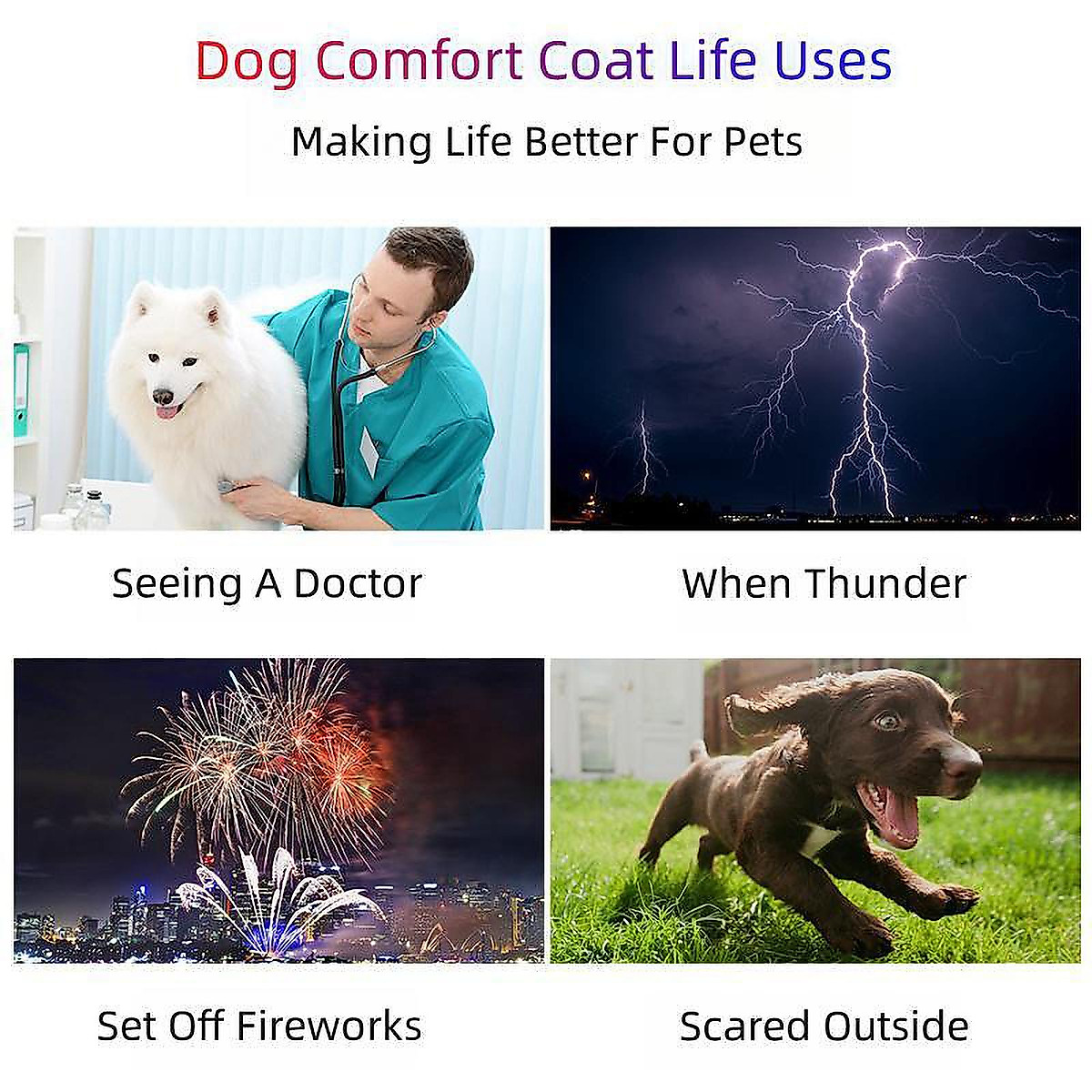 Dog Comfort Coat Life Uses

Making Life Better For Pets

Seeing A Doctor

When Thunder

Set Off Fireworks

Scared Outside